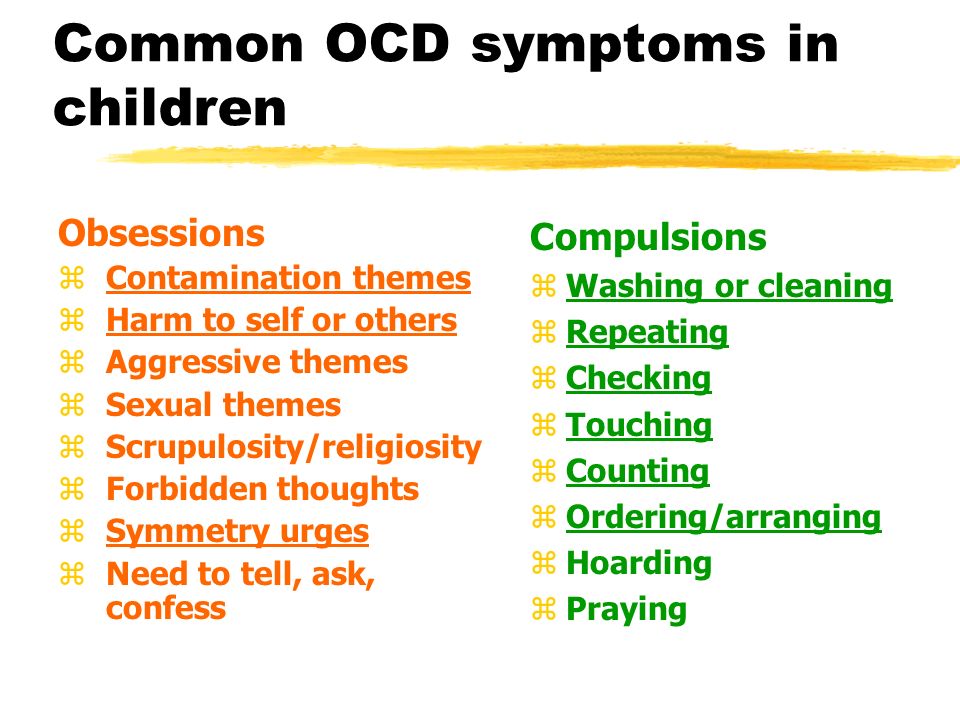 Common OCD symptoms in children

Obsessions
⌘ Contamination themes
⌘ Harm to self or others
⌘ Aggressive themes
⌘ Sexual themes
⌘ Scrupulosity/religiosity
⌘ Forbidden thoughts
⌘ Symmetry urges
⌘ Need to tell, ask, confess

Compulsions
⌘ Washing or cleaning
⌘ Repeating
⌘ Checking
⌘ Touching
⌘ Counting
⌘ Ordering/arranging
⌘ Hoarding
⌘ Praying